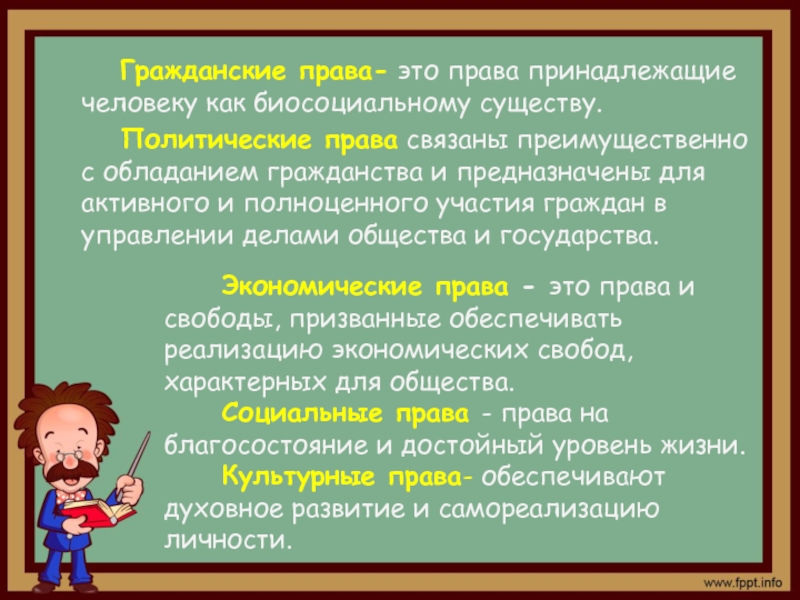 Гражданские права- это права принадлежащие человеку как биосоциальному существу.

Политические права связаны преимущественно с обладанием гражданства и предназначены для активного и полноценного участия граждан в управлении делами общества и государства.

Экономические права - это права и свободы, призванные обеспечивать реализацию экономических свобод, характерных для общества.

Социальные права - права на благосостояние и достойный уровень жизни.

Культурные права- обеспечивают духовное развитие и самореализацию личности.

www.fppt.info